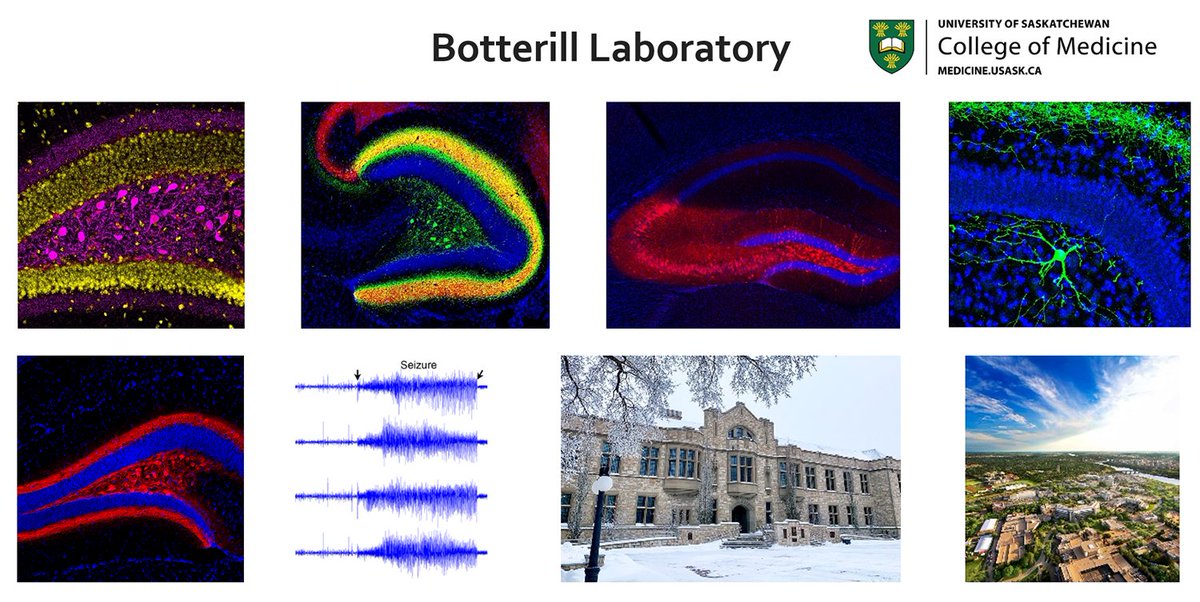 Botterill Laboratory

UNIVERSITY OF SASKATCHEWAN
College of Medicine
MEDICINE.USASK.CA

Seizure